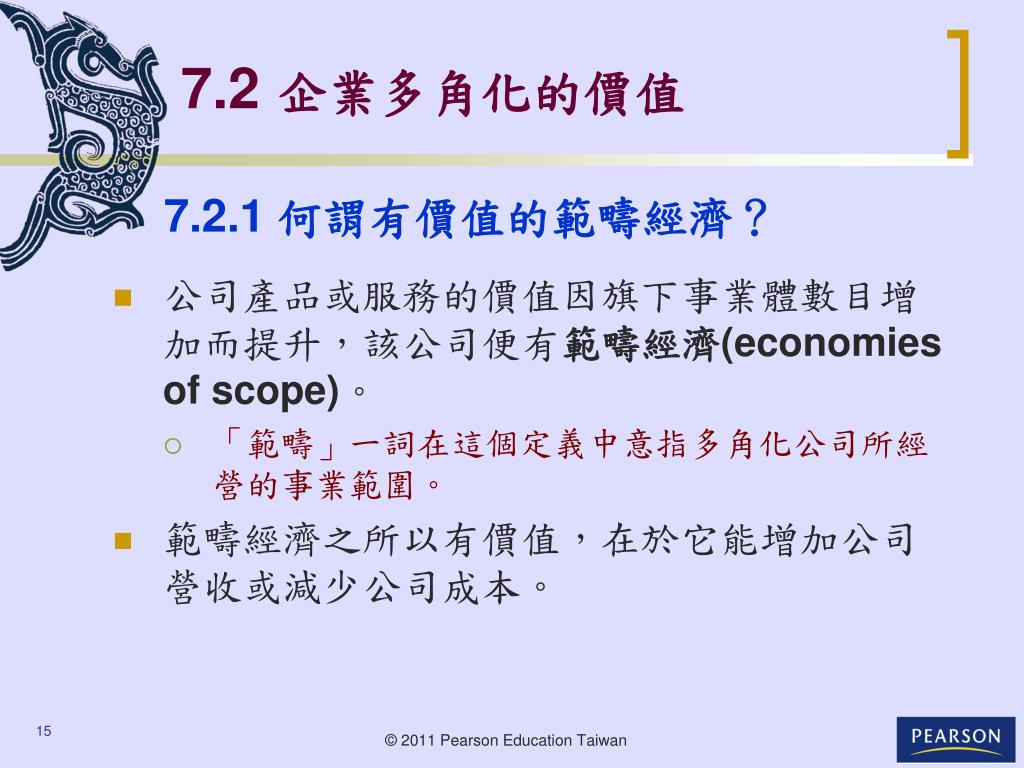 7.2 企業多角化的價值

7.2.1 何謂有價值的範疇經濟？

公司產品或服務的價值因旗下事業體數目增加而提升，該公司便有範疇經濟(economies of scope)。

「範疇」一詞在這個定義中意指多角化公司所經營的事業範圍。

範疇經濟之所以有價值，在於它能增加公司營收或減少公司成本。

15

© 2011 Pearson Education Taiwan

PEARSON